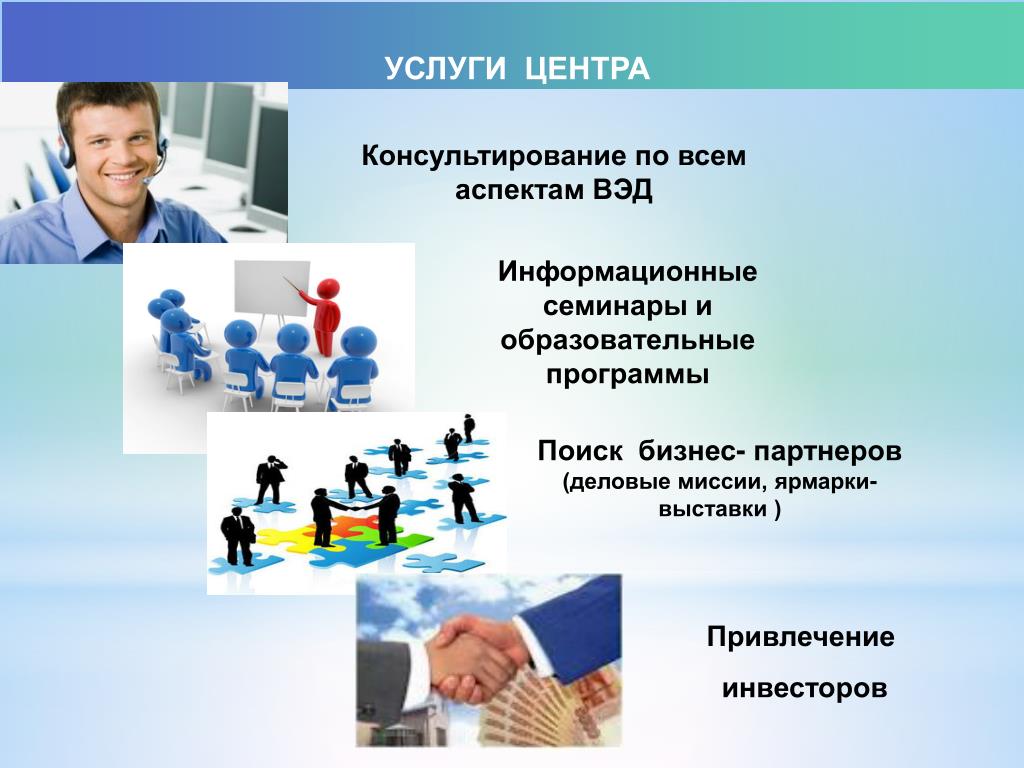 УСЛУГИ ЦЕНТРА

Консультирование по всем аспектам ВЭД

Информационные семинары и образовательные программы

Поиск бизнес- партнеров
(деловые миссии, ярмарки-выставки )

Привлечение
инвесторов